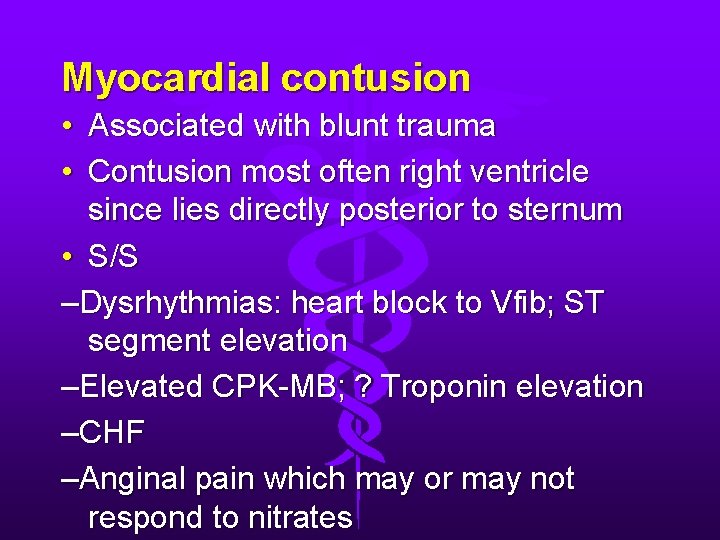 Myocardial contusion

• Associated with blunt trauma

• Contusion most often right ventricle since lies directly posterior to sternum

• S/S

–Dysrhythmias: heart block to Vfib; ST segment elevation

–Elevated CPK-MB; ? Troponin elevation

–CHF

–Anginal pain which may or may not respond to nitrates